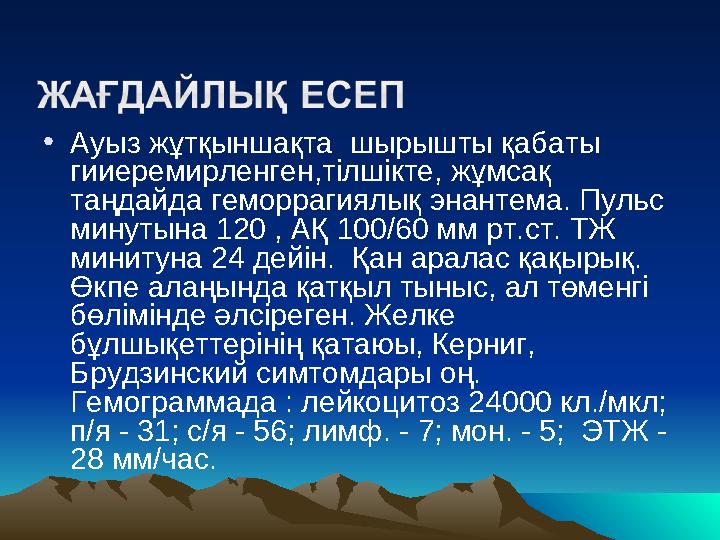 ЖАҒДАЙЛЫҚ ЕСЕП

• Ауыз жұтқыншақта шырышты қабаты гииеремирленген,тілшікте, жұмсақ таңдайда геморрагиялық энантема. Пульс минутына 120 , АҚ 100/60 мм рт.ст. ТЖ минитуна 24 дейін. Қан аралас қақырық. Өкпе алаңында қатқыл тыныс, ал төменгі бөлімінде әлсіреген. Желке бұлшықеттерінің қатаюы, Керниг, Брудзинский симтомдары оң. Гемограммада : лейкоцитоз 24000 кл./мкл; п/я - 31; с/я - 56; лимф. - 7; мон. - 5; ЭТЖ - 28 мм/час.